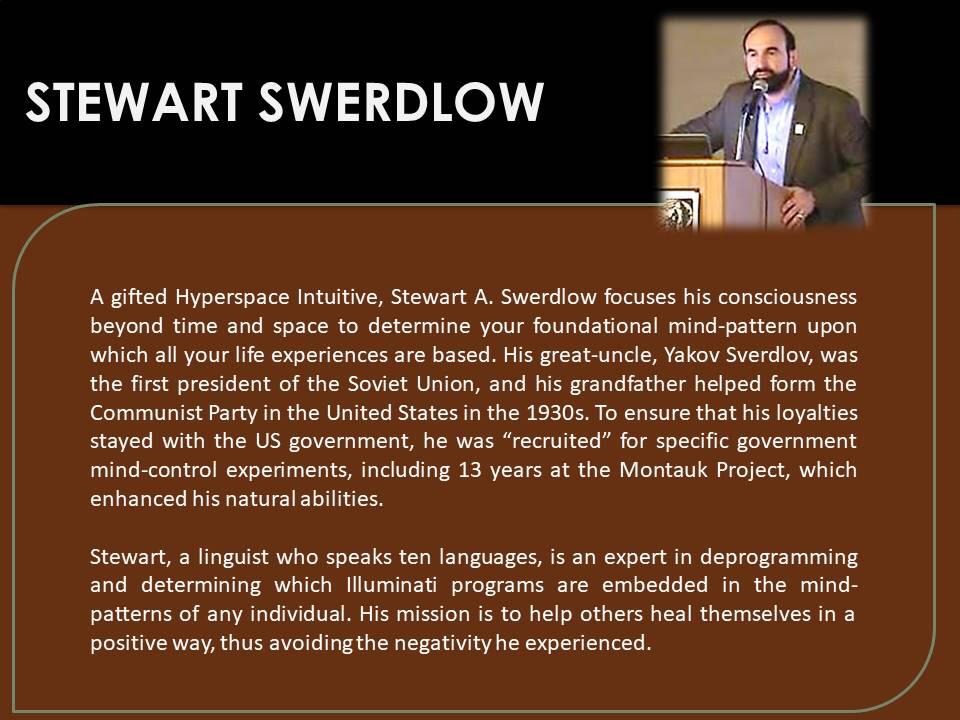 STEWART SWERDLOW

A gifted Hyperspace Intuitive, Stewart A. Swerdlow focuses his consciousness beyond time and space to determine your foundational mind-pattern upon which all your life experiences are based. His great-uncle, Yakov Sverdlov, was the first president of the Soviet Union, and his grandfather helped form the Communist Party in the United States in the 1930s. To ensure that his loyalties stayed with the US government, he was “recruited” for specific government mind-control experiments, including 13 years at the Montauk Project, which enhanced his natural abilities.

Stewart, a linguist who speaks ten languages, is an expert in deprogramming and determining which Illuminati programs are embedded in the mind-patterns of any individual. His mission is to help others heal themselves in a positive way, thus avoiding the negativity he experienced.